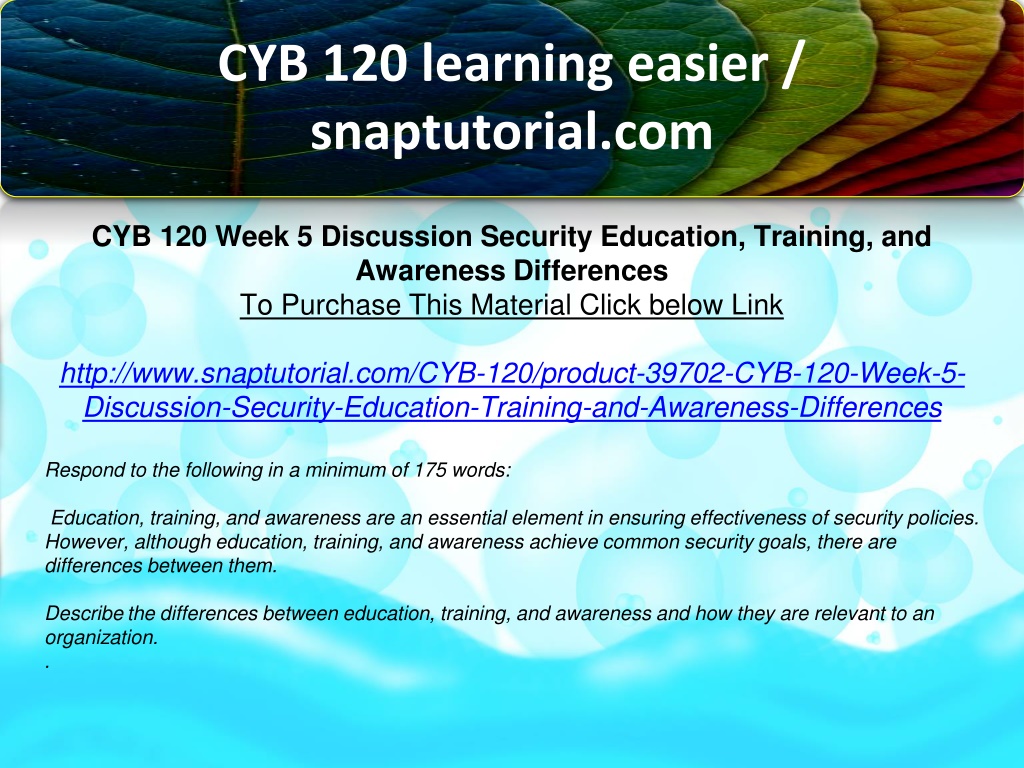 CYB 120 learning easier / snaptutorial.com

CYB 120 Week 5 Discussion Security Education, Training, and Awareness Differences
To Purchase This Material Click below Link

http://www.snaptutorial.com/CYB-120/product-39702-CYB-120-Week-5-Discussion-Security-Education-Training-and-Awareness-Differences

Respond to the following in a minimum of 175 words:

Education, training, and awareness are an essential element in ensuring effectiveness of security policies. However, although education, training, and awareness achieve common security goals, there are differences between them.

Describe the differences between education, training, and awareness and how they are relevant to an organization.
.